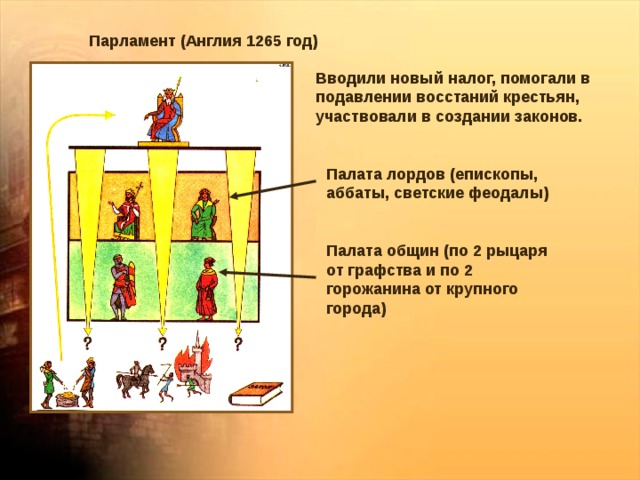 Парламент (Англия 1265 год)

Вводили новый налог, помогали в подавлении восстаний крестьян, участвовали в создании законов.

Палата лордов (епископы, аббаты, светские феодалы)

Палата общин (по 2 рыцаря от графства и по 2 горожанина от крупного города)

?

?

?